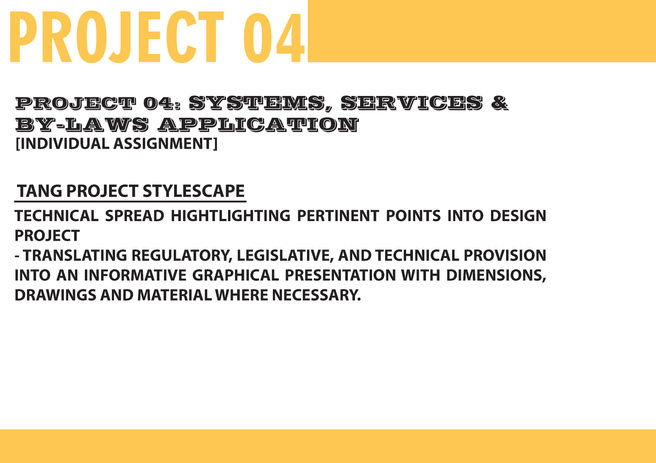 PROJECT 04

PROJECT 04: SYSTEMS, SERVICES & BY-LAWS APPLICATION
[INDIVIDUAL ASSIGNMENT]

TANG PROJECT STYLESCAPE

TECHNICAL SPREAD HIGHTLIGHTING PERTINENT POINTS INTO DESIGN PROJECT
- TRANSLATING REGULATORY, LEGISLATIVE, AND TECHNICAL PROVISION INTO AN INFORMATIVE GRAPHICAL PRESENTATION WITH DIMENSIONS, DRAWINGS AND MATERIAL WHERE NECESSARY.